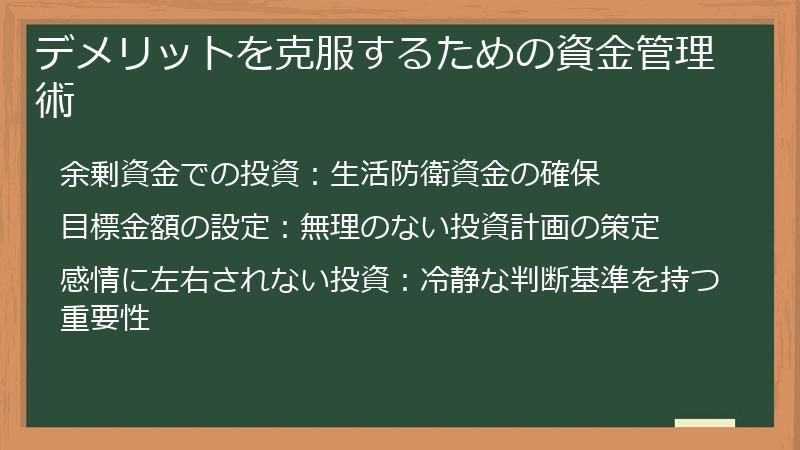 デメリットを克服するための資金管理術

余剰資金での投資：生活防衛資金の確保

目標金額の設定：無理のない投資計画の策定

感情に左右されない投資：冷静な判断基準を持つ重要性